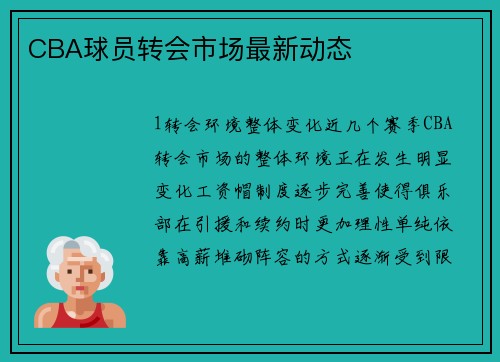 CBA球员转会市场最新动态

1转会环境整体变化近几个赛季CBA转会市场的整体环境正在发生明显变化工资帽制度逐步完善使得俱乐部在引援和续约时更加理性单纯依靠高薪堆砌阵容的方式逐渐受到限